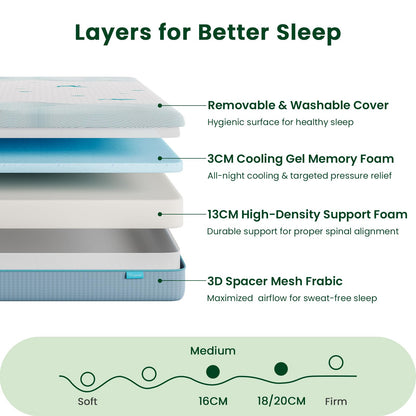 Layers for Better Sleep

Removable & Washable Cover
Hygienic surface for healthy sleep

3CM Cooling Gel Memory Foam
All-night cooling & targeted pressure relief

13CM High-Density Support Foam
Durable support for proper spinal alignment

3D Spacer Mesh Frabic
Maximized airflow for sweat-free sleep

Medium

Soft

16CM

18/20CM

Firm